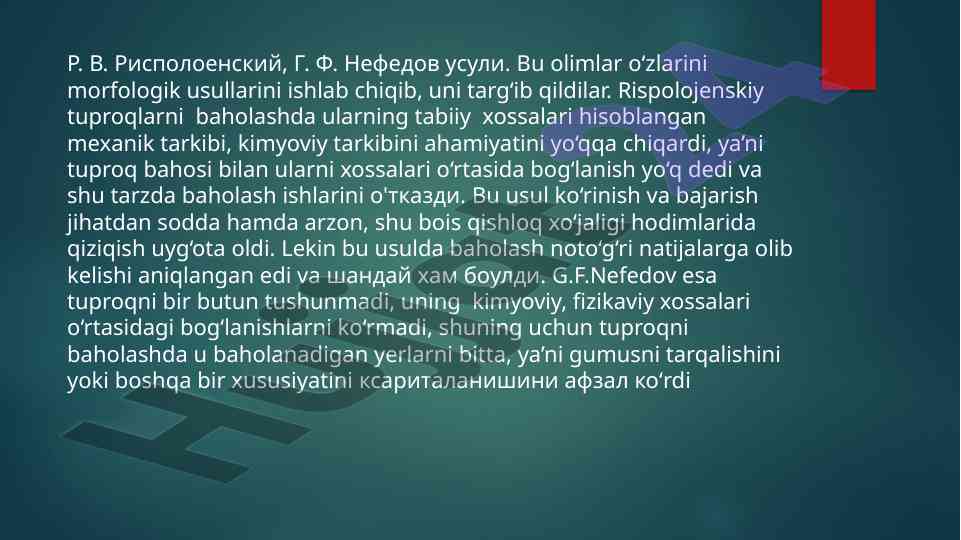 Р. В. Рисполоенский, Г. Ф. Нефедов усули. Bu olimlar o‘zlarini morfologik usullarini ishlab chiqib, uni targ‘ib qildilar. Rispolojenskiy tuproqlarni baholashda ularning tabiiy xossalari hisoblangan mexanik tarkibi, kimyoviy tarkibini ahamiyatini yo‘qqa chiqardi, ya’ni tuproq bahosi bilan ularni xossalari o‘rtasida bog‘lanish yo‘q dedi va shu tarzda baholash ishlarini o'тказди. Bu usul ko‘rinish va bajarish jihatdan sodda hamda arzon, shu bois qishloq xo‘jaligi hodimlarida qiziqish uyg‘ota oldi. Lekin bu usulda baholash noto‘g‘ri natijalarga olib kelishi aniqlangan edi va шандай хам боулди. G.F.Nefedov esa tuproqni bir butun tushunmadi, uning kimyoviy, fizikaviy xossalari o‘rtasidagi bog‘lanishlarni ko‘rmadi, shuning uchun tuproqni baholashda u baholanadigan yerlarni bitta, ya’ni gumusni tarqalishini yoki boshqa bir xususiyatini ксариталанишини афзал ko‘rdi